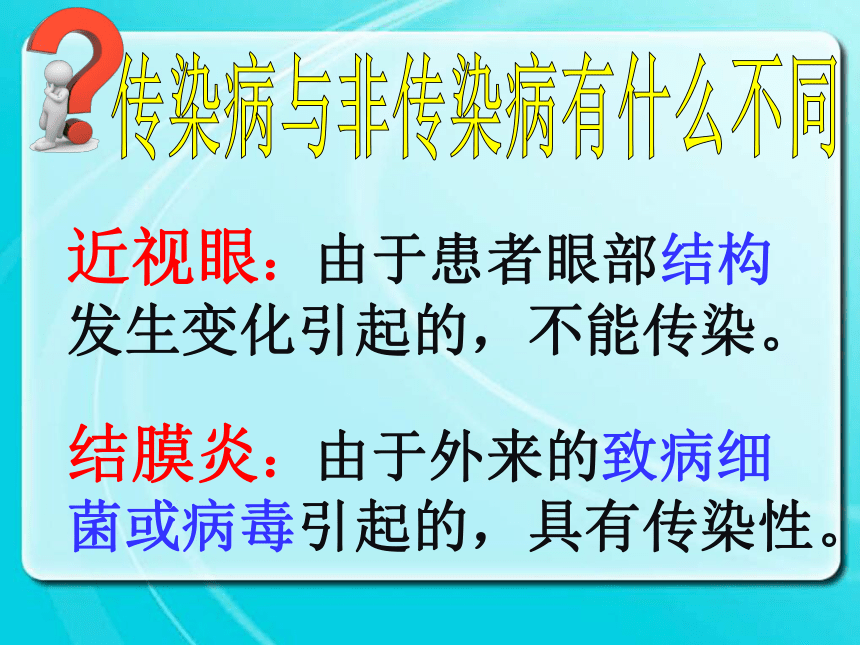 传染病与非传染病有什么不同

近视眼：由于患者眼部结构发生变化引起的，不能传染。

结膜炎：由于外来的致病细菌或病毒引起的，具有传染性。